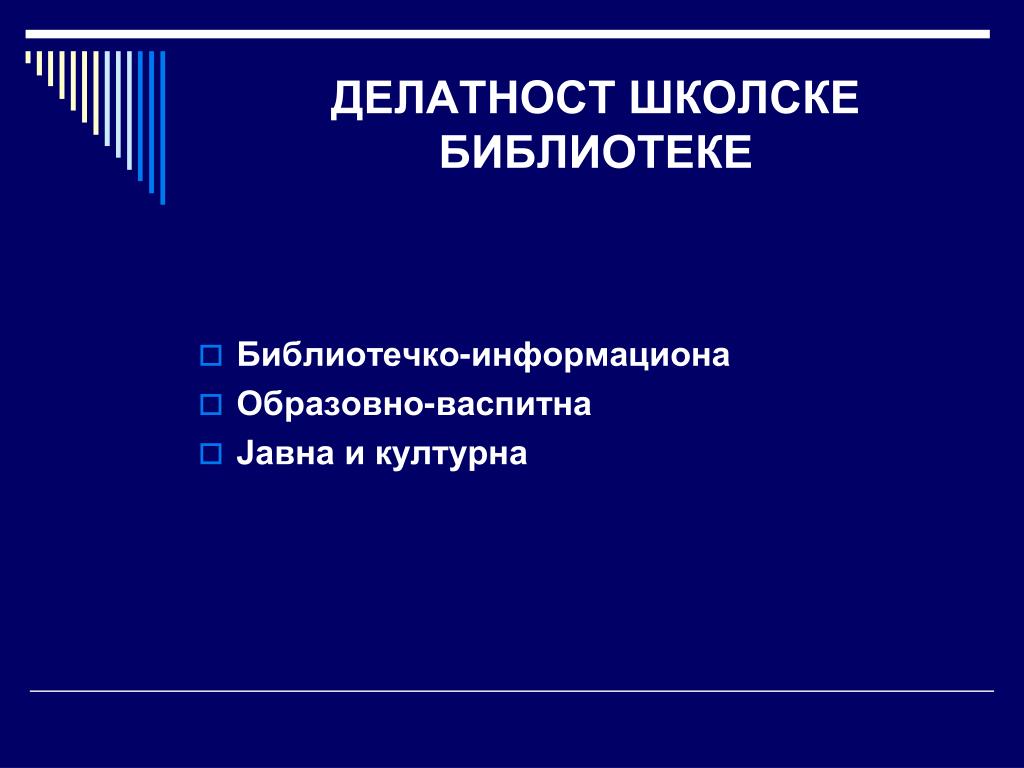 ДЕЛАТНОСТ ШКОЛСКЕ БИБЛИОТЕКЕ

Библиотечко-информациона
Образовно-васпитна
Јавна и културна